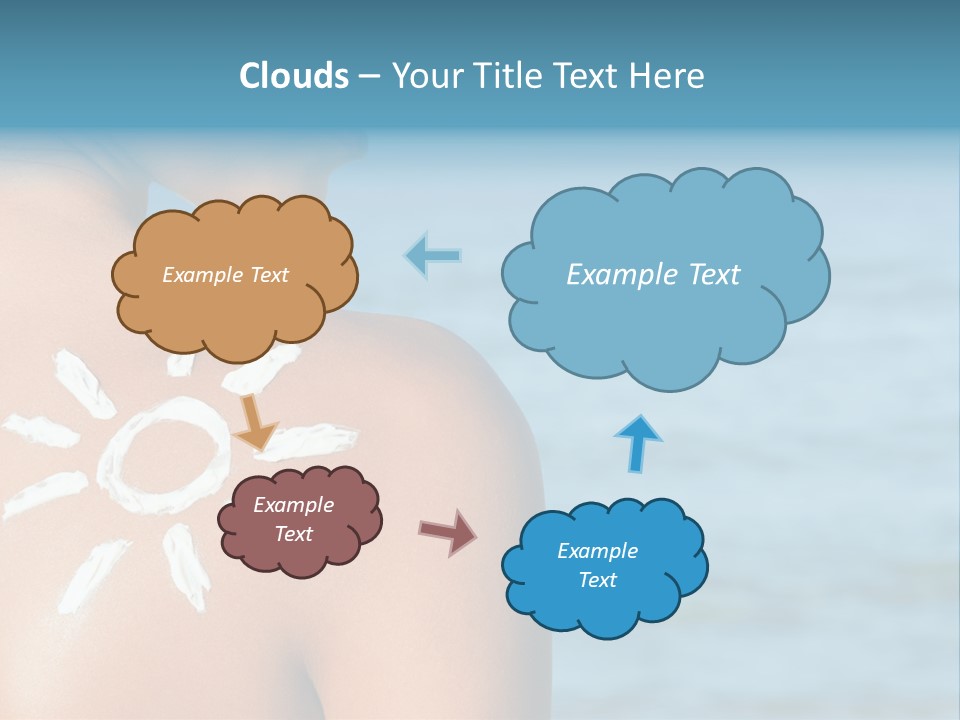 Clouds – Your Title Text Here

Example Text

Example Text

Example Text

Example Text